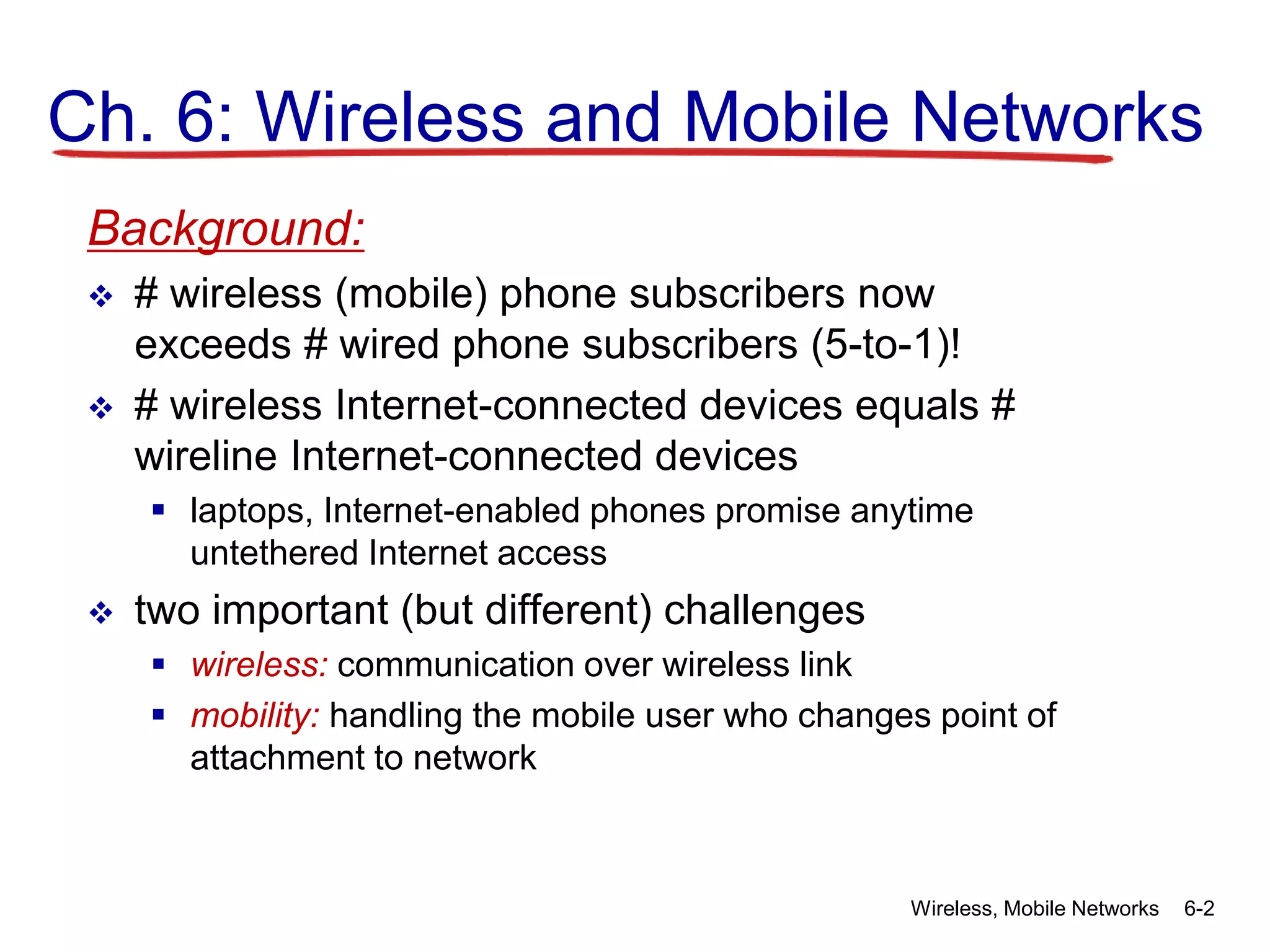 Ch. 6: Wireless and Mobile Networks

Background:

❖ # wireless (mobile) phone subscribers now exceeds # wired phone subscribers (5-to-1)!

❖ # wireless Internet-connected devices equals # wireline Internet-connected devices

▪ laptops, Internet-enabled phones promise anytime untethered Internet access

❖ two important (but different) challenges

▪ wireless: communication over wireless link

▪ mobility: handling the mobile user who changes point of attachment to network

Wireless, Mobile Networks 6-2